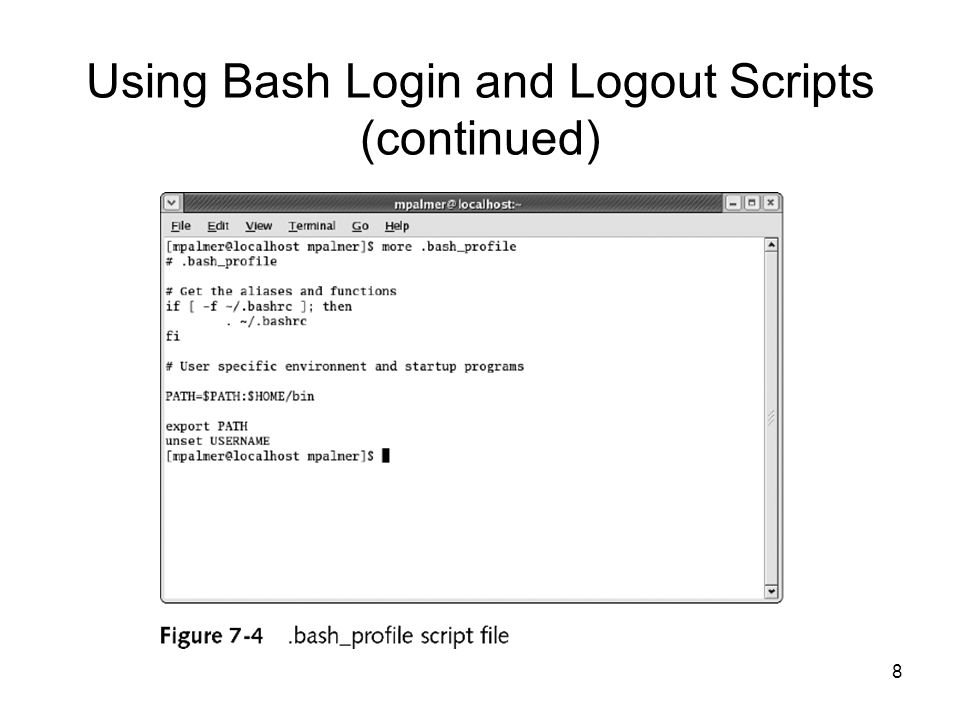 Using Bash Login and Logout Scripts (continued)

mpalmer@localhost:~

File Edit View Terminal Go Help

[mpalmer@localhost mpalmer]$ more .bash_profile
# .bash_profile

# Get the aliases and functions
if [ -f ~/.bashrc ]; then
        . ~/.bashrc
fi

# User specific environment and startup programs

PATH=$PATH:$HOME/bin

export PATH
unset USERNAME
[mpalmer@localhost mpalmer]$

Figure 7-4 .bash_profile script file

8